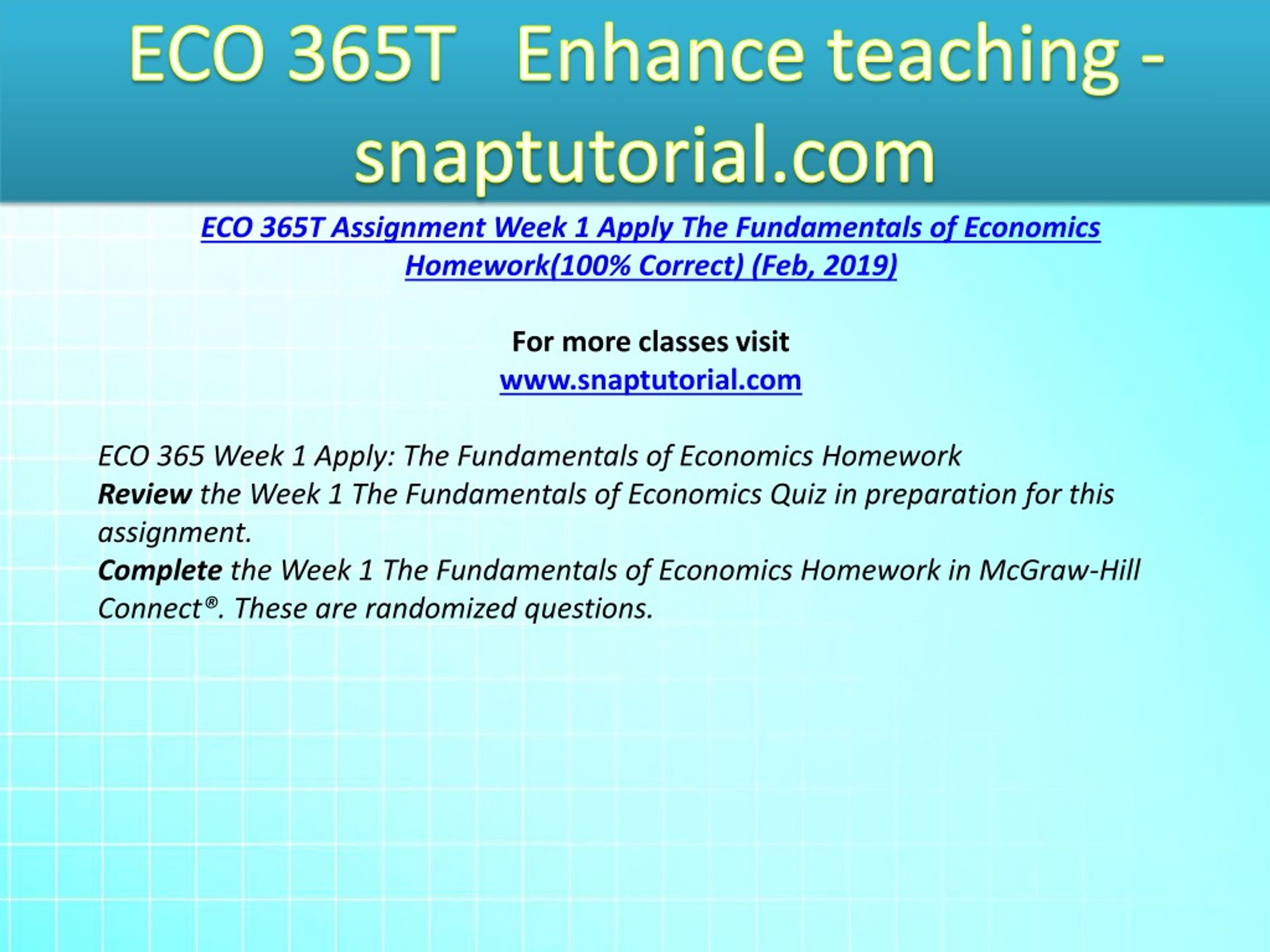 ECO 365T Enhance teaching - snaptutorial.com

ECO 365T Assignment Week 1 Apply The Fundamentals of Economics Homework(100% Correct) (Feb, 2019)

For more classes visit
www.snaptutorial.com

ECO 365 Week 1 Apply: The Fundamentals of Economics Homework
Review the Week 1 The Fundamentals of Economics Quiz in preparation for this assignment.
Complete the Week 1 The Fundamentals of Economics Homework in McGraw-Hill Connect®. These are randomized questions.